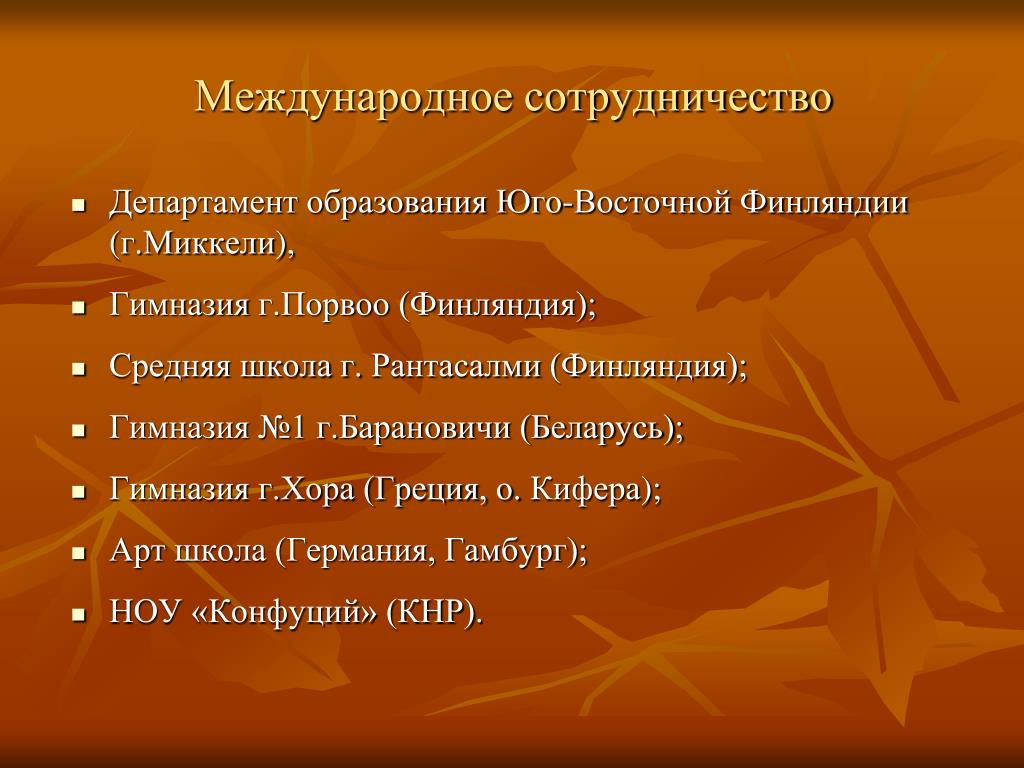 Международное сотрудничество

- Департамент образования Юго-Восточной Финляндии (г.Миккели),
- Гимназия г.Порвоо (Финляндия);
- Средняя школа г. Рантасалми (Финляндия);
- Гимназия №1 г.Барановичи (Беларусь);
- Гимназия г.Хора (Греция, о. Кифера);
- Арт школа (Германия, Гамбург);
- НОУ «Конфуций» (КНР).